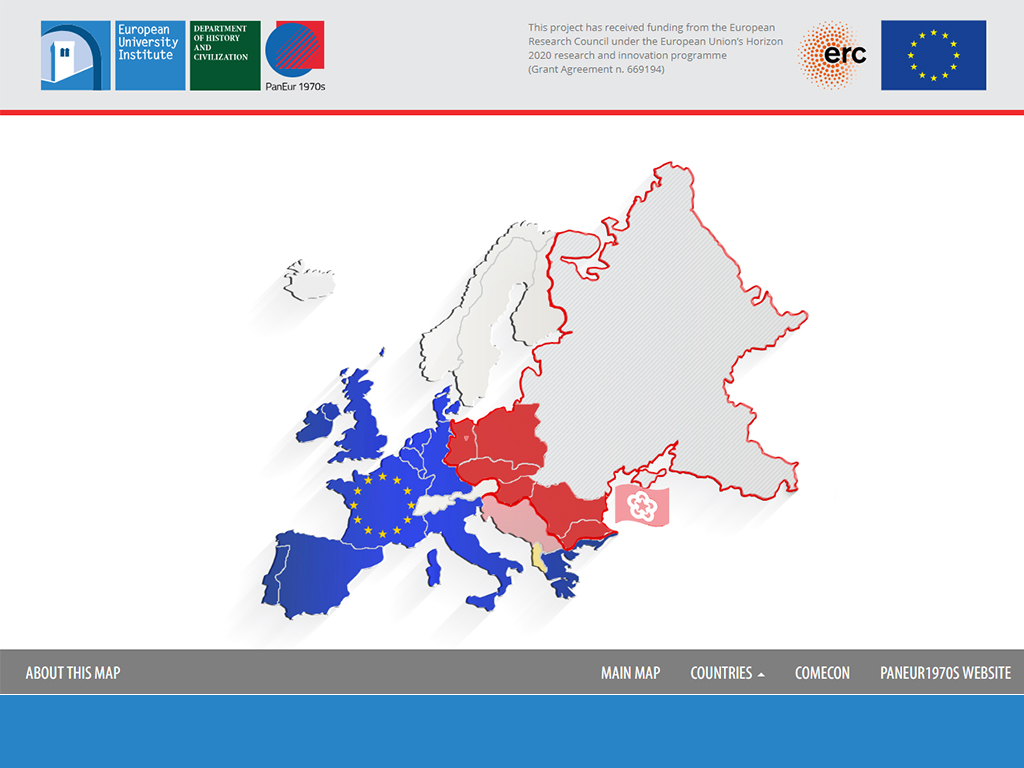 European University Institute

DEPARTMENT OF HISTORY AND CIVILIZATION

PanEur 1970s

This project has received funding from the European Research Council under the European Union's Horizon 2020 research and innovation programme (Grant Agreement n. 669194)

erc

ABOUT THIS MAP

MAIN MAP

COUNTRIES

COMECON

PANEUR1970S WEBSITE